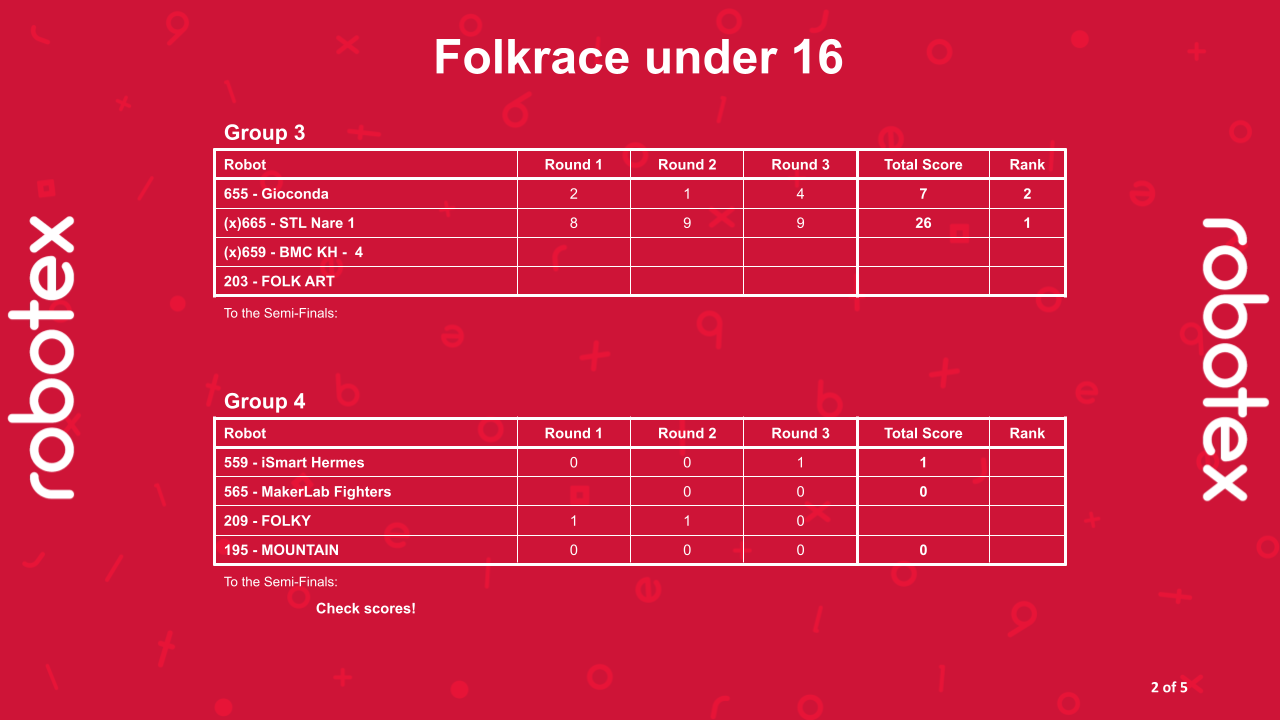 robotex

Folkrace under 16

Group 3

| Robot | Round 1 | Round 2 | Round 3 | Total Score | Rank |
|---|---|---|---|---|---|
| 655 - Gioconda | 2 | 1 | 4 | 7 | 2 |
| (x)665 - STL Nare 1 | 8 | 9 | 9 | 26 | 1 |
| (x)659 - BMC KH - 4 | | | | | |
| 203 - FOLK ART | | | | | |

To the Semi-Finals:

Group 4

| Robot | Round 1 | Round 2 | Round 3 | Total Score | Rank |
|---|---|---|---|---|---|
| 559 - iSmart Hermes | 0 | 0 | 1 | 1 | |
| 565 - MakerLab Fighters | | 0 | 0 | 0 | |
| 209 - FOLKY | 1 | 1 | 0 | | |
| 195 - MOUNTAIN | 0 | 0 | 0 | 0 | |

To the Semi-Finals:

Check scores!

robotex

2 of 5